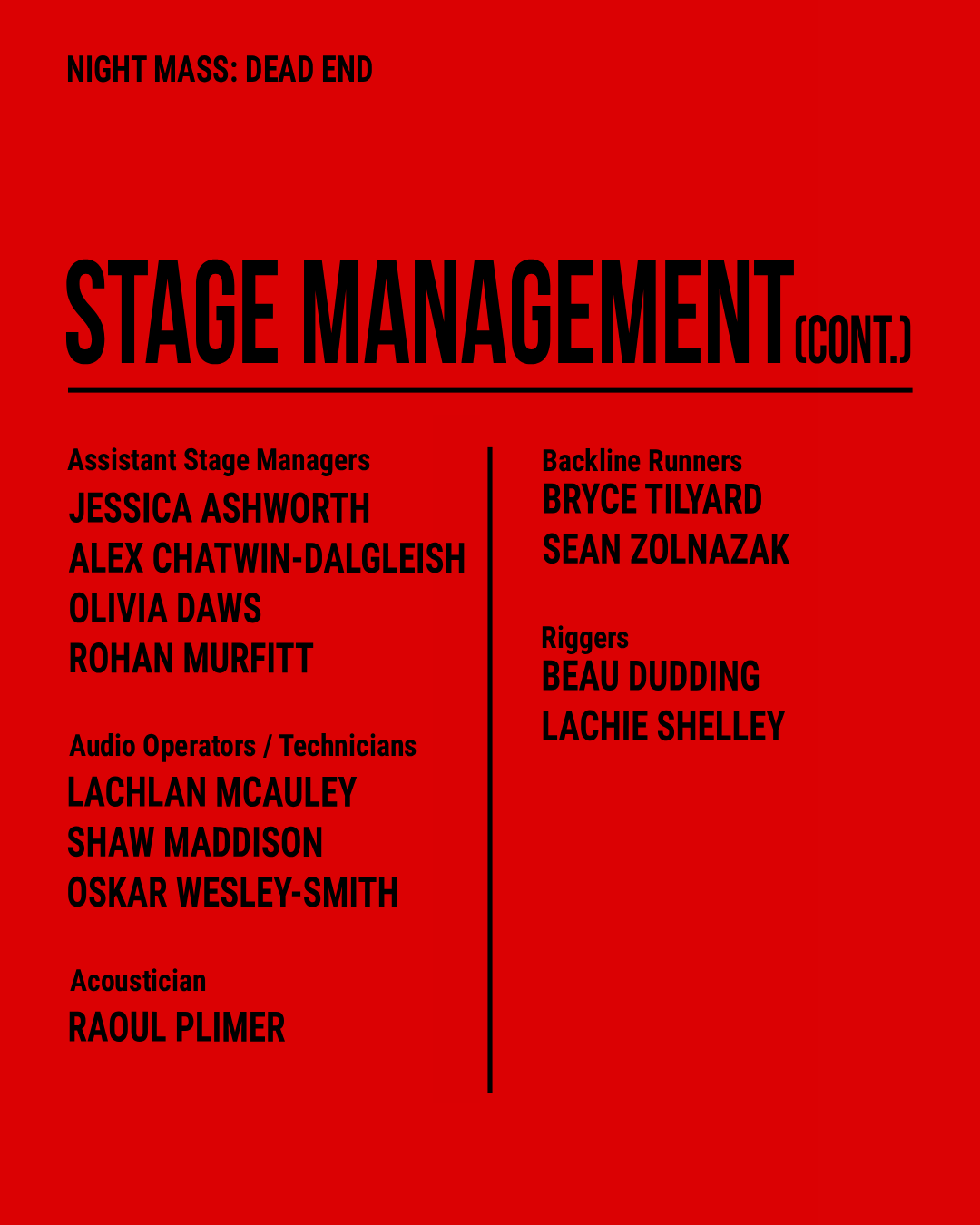 NIGHT MASS: DEAD END

STAGE MANAGEMENT (CONT.)

Assistant Stage Managers
JESSICA ASHWORTH
ALEX CHATWIN-DALGLEISH
OLIVIA DAWS
ROHAN MURFITT

Audio Operators / Technicians
LACHLAN MCAULEY
SHAW MADDISON
OSKAR WESLEY-SMITH

Acoustician
RAOUL PLIMER

Backline Runners
BRYCE TILYARD
SEAN ZOLNAZAK

Riggers
BEAU DUDDING
LACHIE SHELLEY